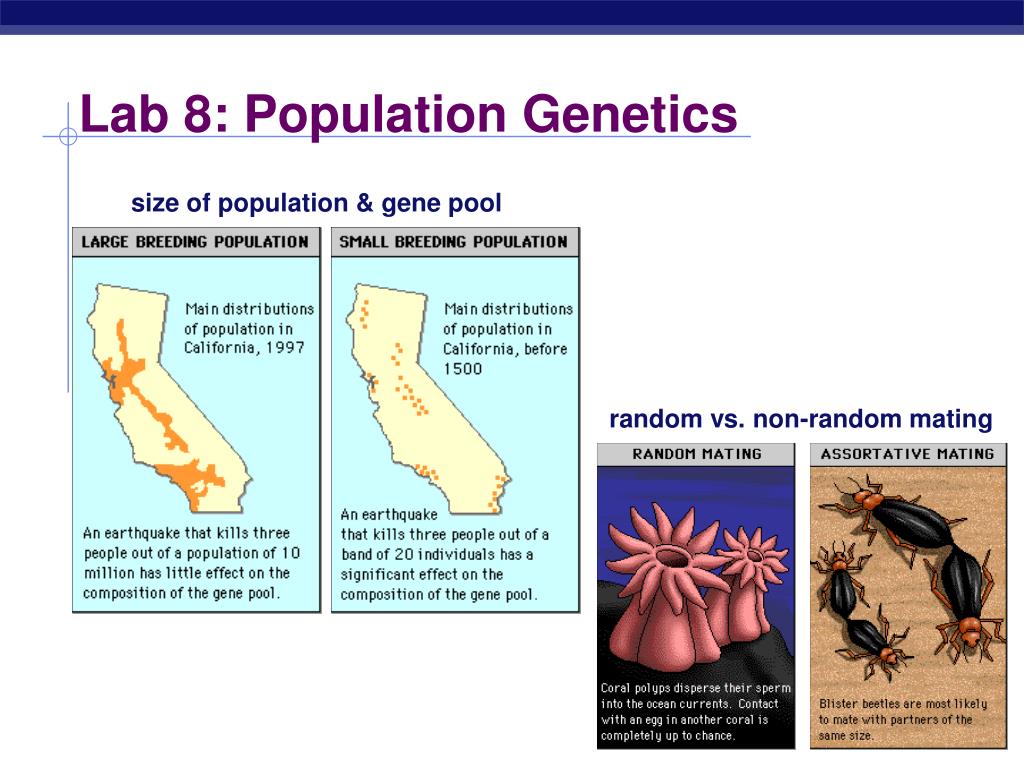 Lab 8: Population Genetics

size of population & gene pool

LARGE BREEDING POPULATION

Main distributions of population in California, 1997

An earthquake that kills three people out of a population of 10 million has little effect on the composition of the gene pool.

SMALL BREEDING POPULATION

Main distributions of population in California, before 1500

An earthquake that kills three people out of a band of 20 individuals has a significant effect on the composition of the gene pool.

random vs. non-random mating

RANDOM MATING

Coral polyps disperse their sperm into the ocean currents. Contact with an egg in another coral is completely up to chance.

ASSORTATIVE MATING

Blister beetles are most likely to mate with partners of the same size.